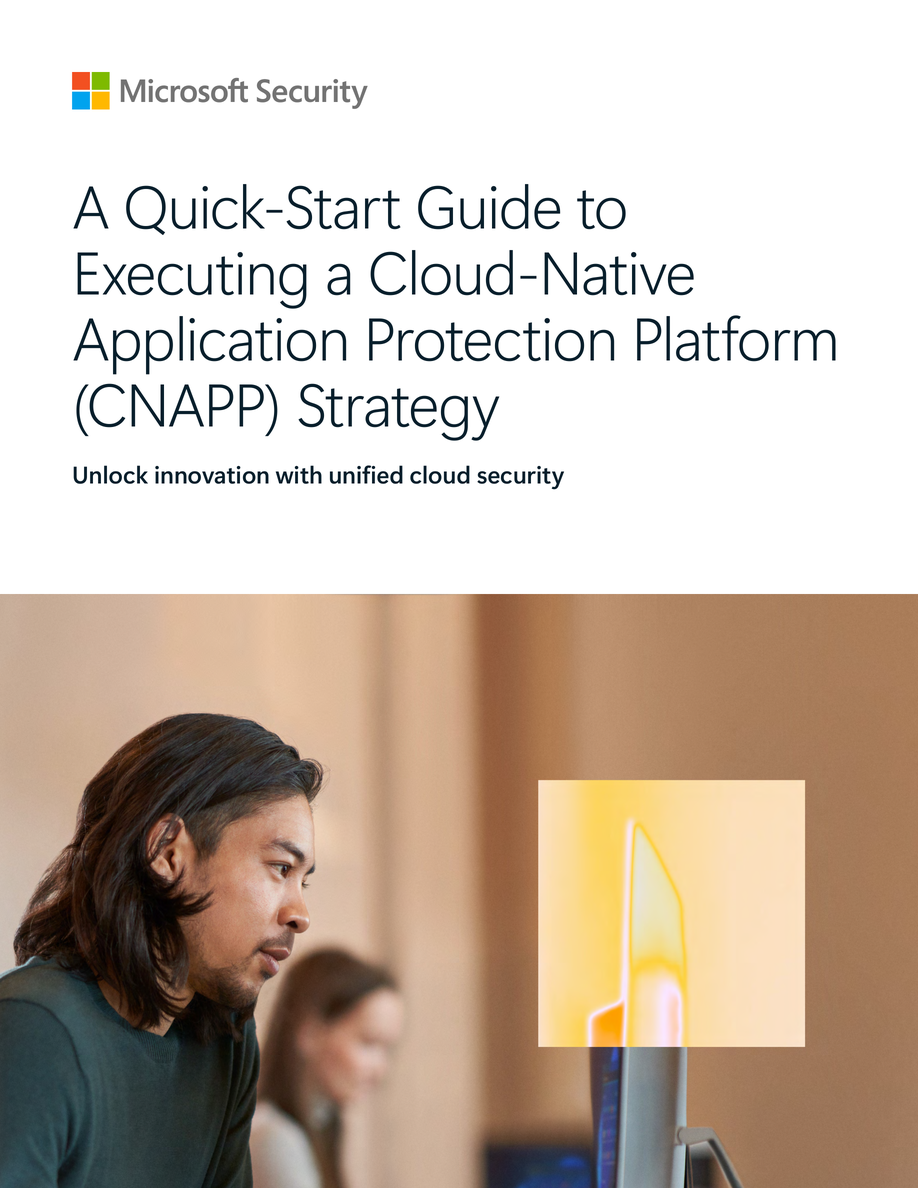 Microsoft Security

A Quick-Start Guide to Executing a Cloud-Native Application Protection Platform (CNAPP) Strategy

Unlock innovation with unified cloud security